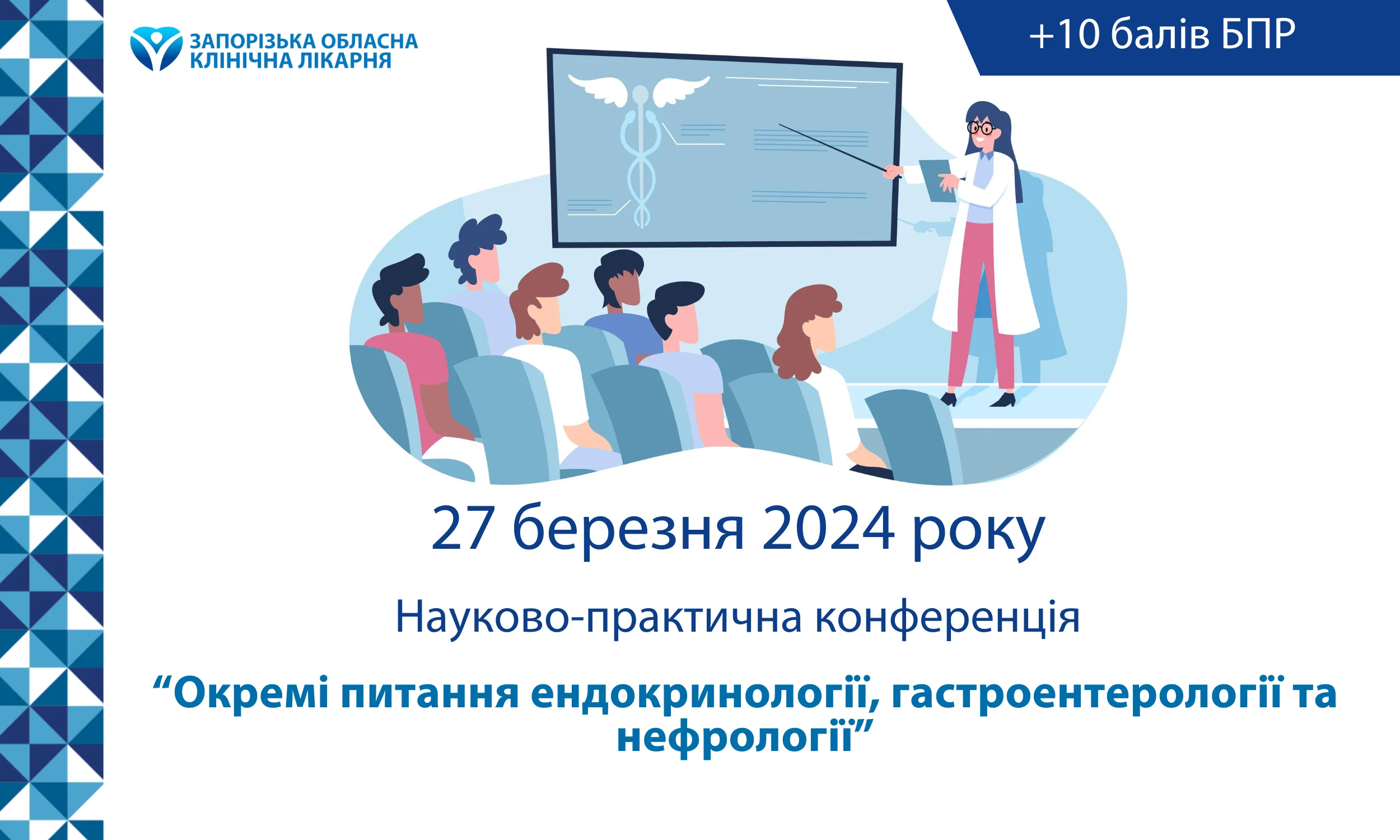 ЗАПОРІЗЬКА ОБЛАСНА КЛІНІЧНА ЛІКАРНЯ

+10 балів БПР

27 березня 2024 року

Науково-практична конференція

“Окремі питання ендокринології, гастроентерології та нефрології”